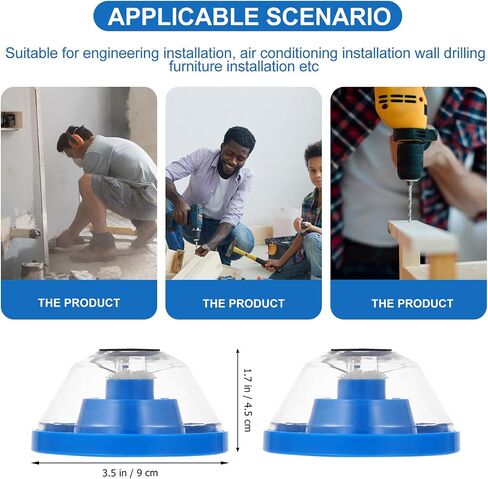 APPLICABLE SCENARIO

Suitable for engineering installation, air conditioning installation wall drilling furniture installation etc

THE PRODUCT

THE PRODUCT

THE PRODUCT

1.7 in / 4.5 cm

3.5 in / 9 cm